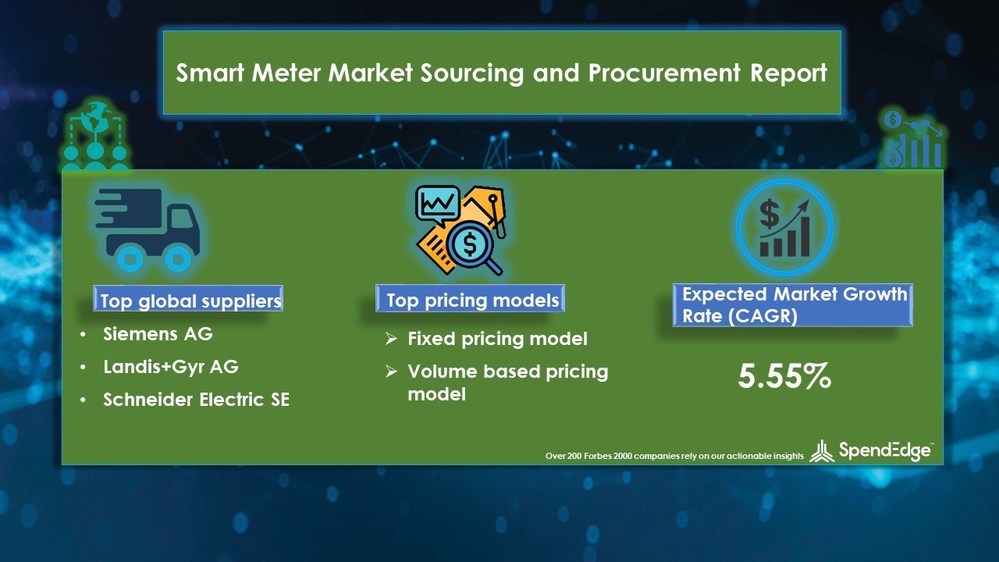 Smart Meter Market Sourcing and Procurement Report

Top global suppliers
• Siemens AG
• Landis+Gyr AG
• Schneider Electric SE

Top pricing models
➢ Fixed pricing model
➢ Volume based pricing model

Expected Market Growth Rate (CAGR)

5.55%

Over 200 Forbes 2000 companies rely on our actionable insights

SpendEdge™